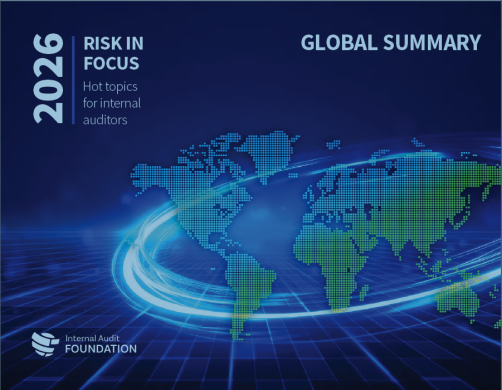 2026

RISK IN FOCUS

Hot topics for internal auditors

GLOBAL SUMMARY

Internal Audit FOUNDATION